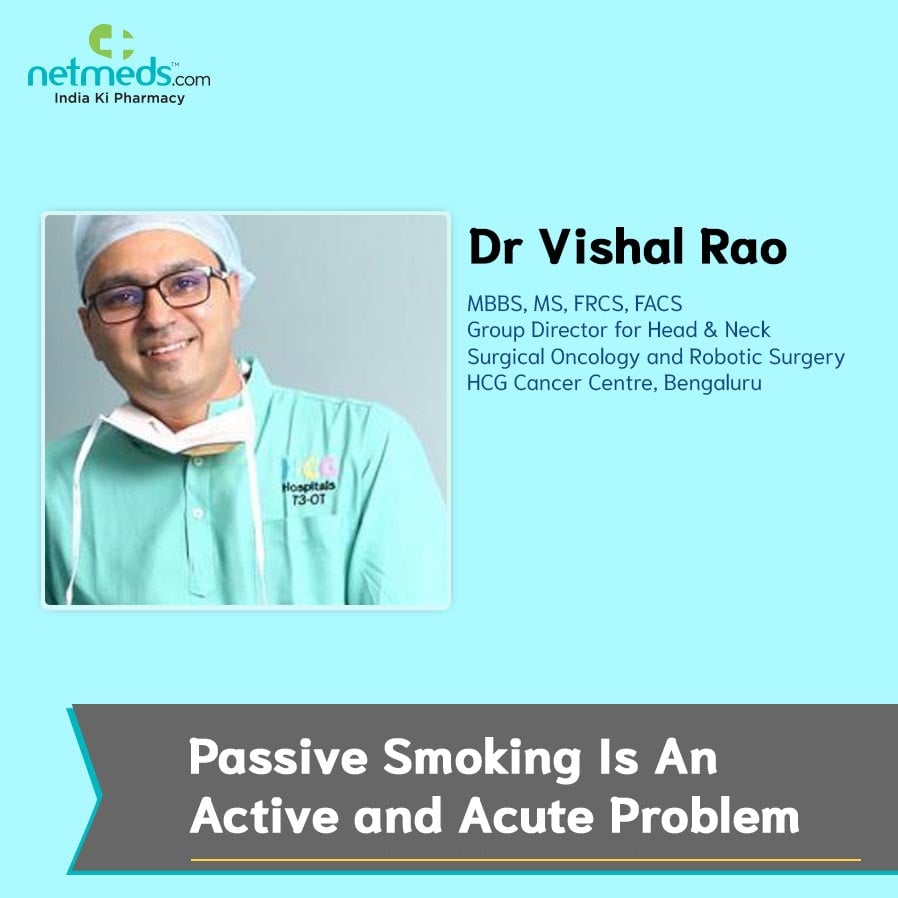 netmeds™.com
India Ki Pharmacy

HCG
Hospitals
T3-OT

Dr Vishal Rao

MBBS, MS, FRCS, FACS
Group Director for Head & Neck Surgical Oncology and Robotic Surgery
HCG Cancer Centre, Bengaluru

Passive Smoking Is An Active and Acute Problem